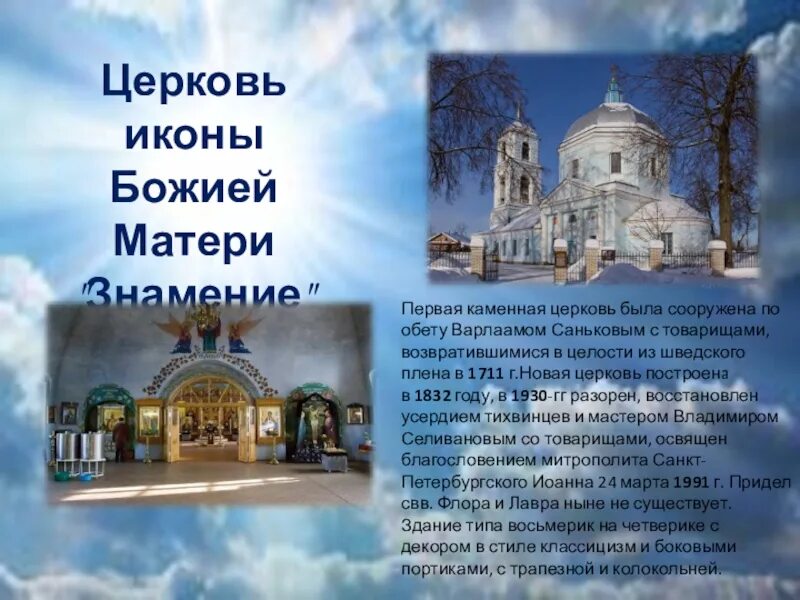 Церковь иконы Божией Матери "Знамение"

Первая каменная церковь была сооружена по обету Варлаамом Саньковым с товарищами, возвратившимися в целости из шведского плена в 1711 г.Новая церковь построена в 1832 году, в 1930-гг разорен, восстановлен усердием тихвинцев и мастером Владимиром Селивановым со товарищами, освящен благословением митрополита Санкт-Петербургского Иоанна 24 марта 1991 г. Придел свв. Флора и Лавра ныне не существует. Здание типа восьмерик на четверике с декором в стиле классицизм и боковыми портиками, с трапезной и колокольней.